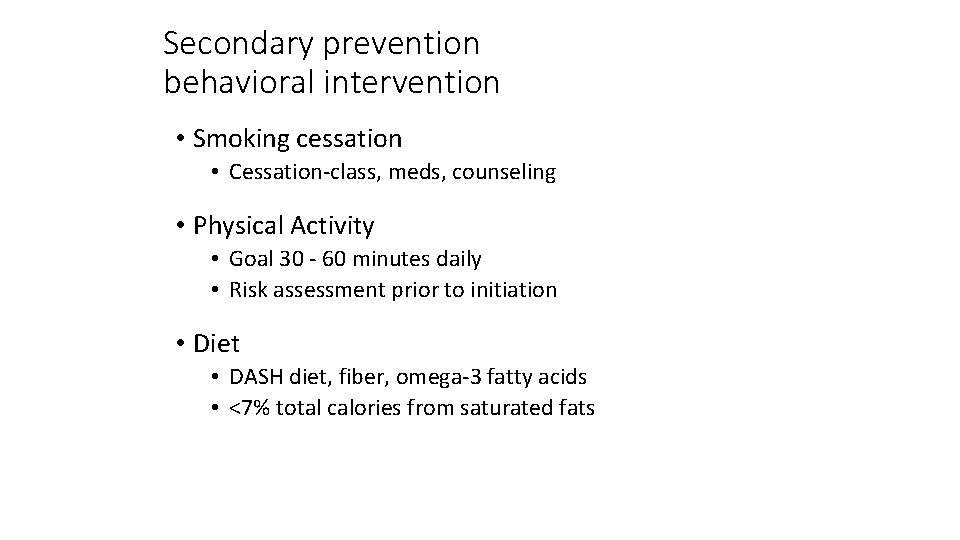 Secondary prevention
behavioral intervention

• Smoking cessation
  • Cessation-class, meds, counseling

• Physical Activity
  • Goal 30 - 60 minutes daily
  • Risk assessment prior to initiation

• Diet
  • DASH diet, fiber, omega-3 fatty acids
  • <7% total calories from saturated fats